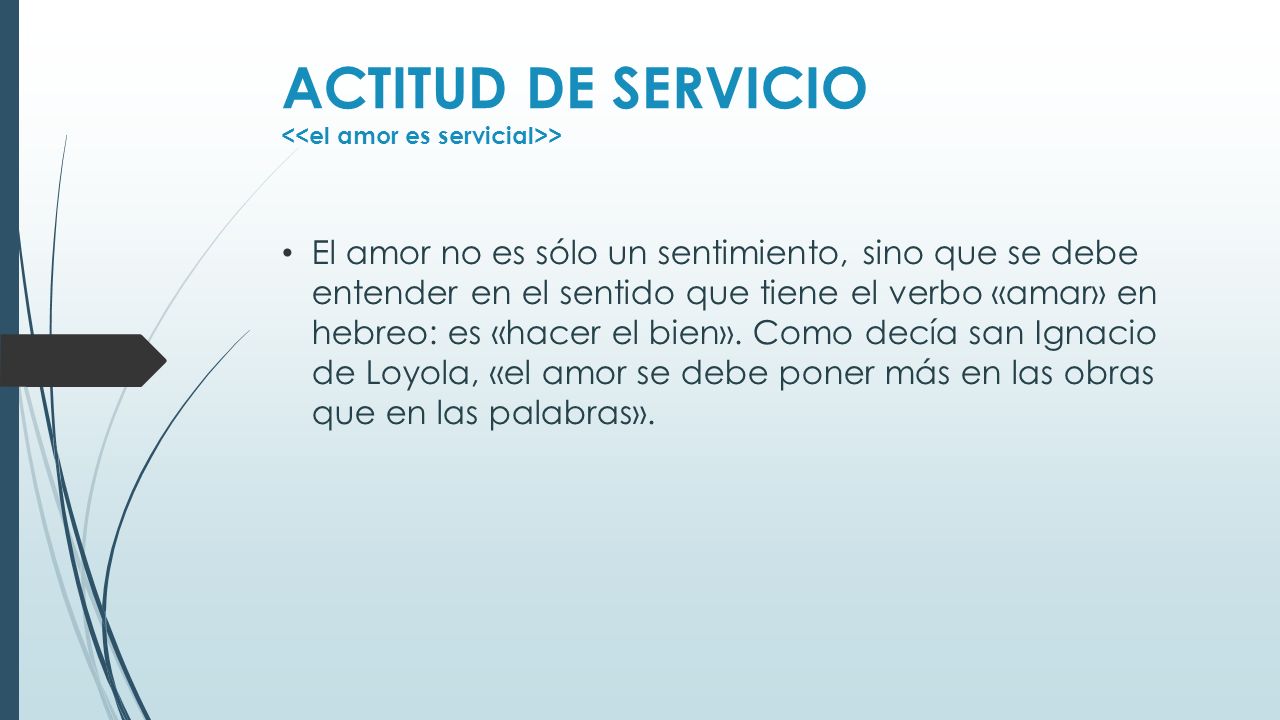 ACTITUD DE SERVICIO
<<el amor es servicial>>

• El amor no es sólo un sentimiento, sino que se debe entender en el sentido que tiene el verbo «amar» en hebreo: es «hacer el bien». Como decía san Ignacio de Loyola, «el amor se debe poner más en las obras que en las palabras».